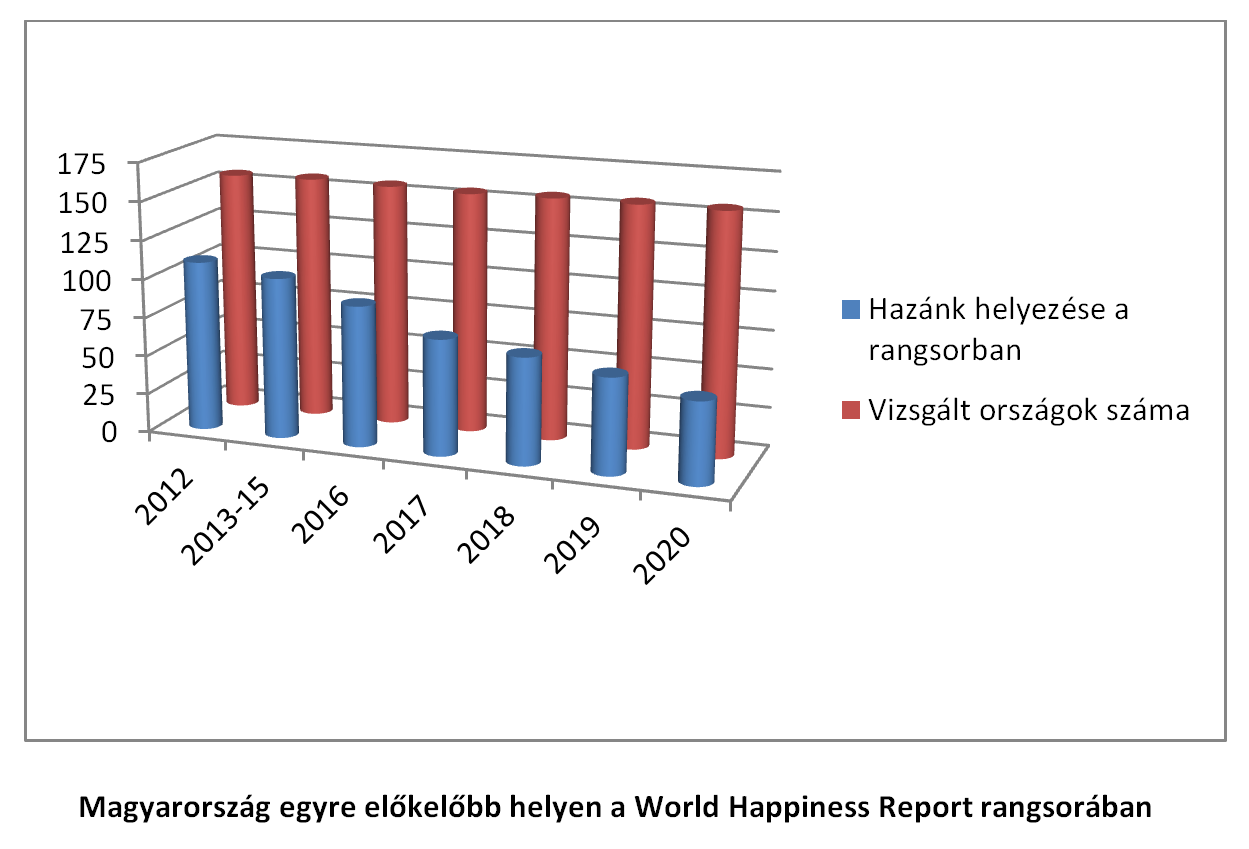 175
150
125
100
75
50
25
0

2012
2013-15
2016
2017
2018
2019
2020

Hazánk helyezése a rangsorban
Vizsgált országok száma

Magyarország egyre előkelőbb helyen a World Happiness Report rangsorában